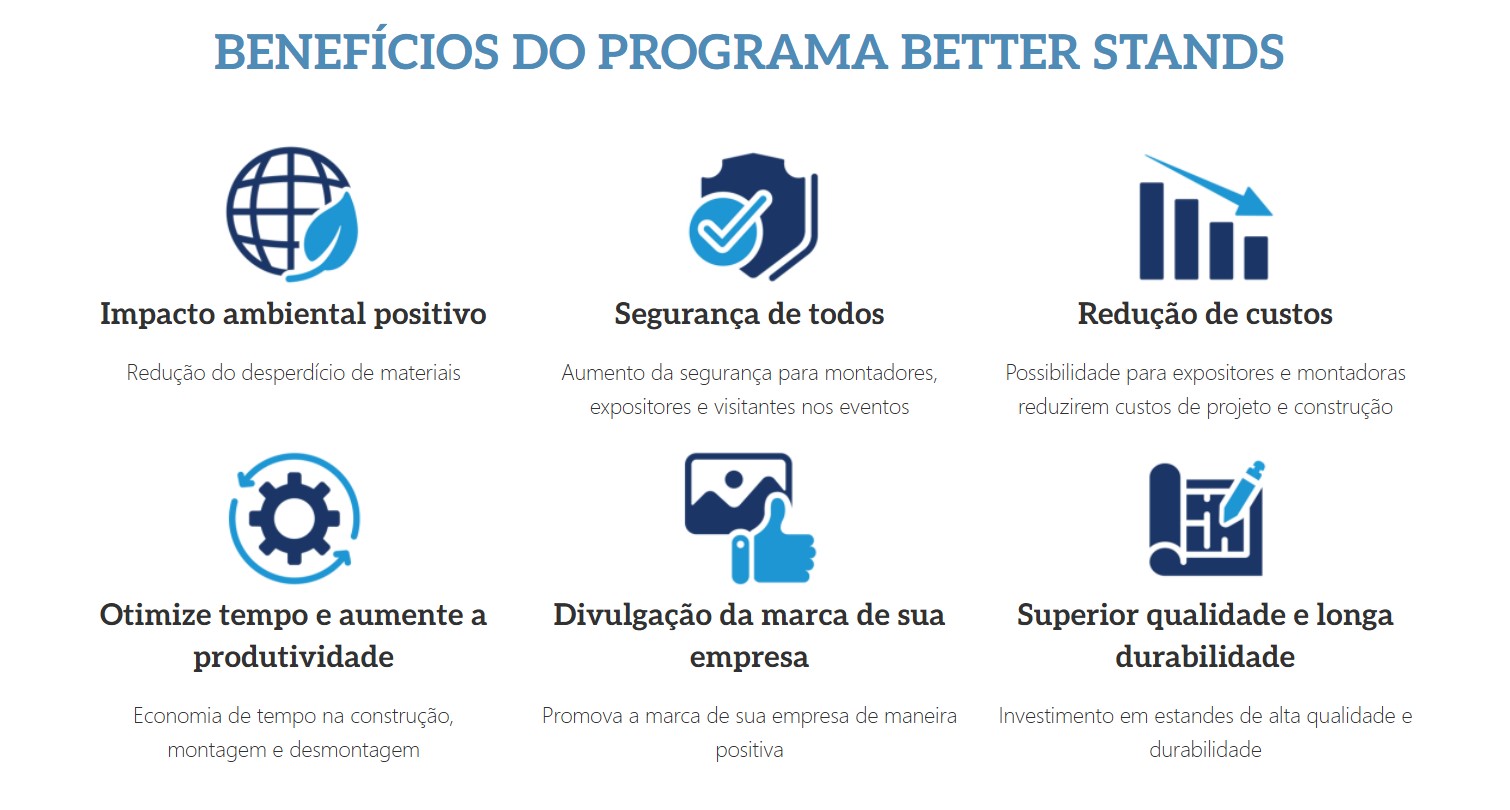 BENEFÍCIOS DO PROGRAMA BETTER STANDS

Impacto ambiental positivo

Redução do desperdício de materiais

Segurança de todos

Aumento da segurança para montadores, expositores e visitantes nos eventos

Redução de custos

Possibilidade para expositores e montadoras reduzirem custos de projeto e construção

Otimize tempo e aumente a produtividade

Economia de tempo na construção, montagem e desmontagem

Divulgação da marca de sua empresa

Promova a marca de sua empresa de maneira positiva

Superior qualidade e longa durabilidade

Investimento em estandes de alta qualidade e durabilidade